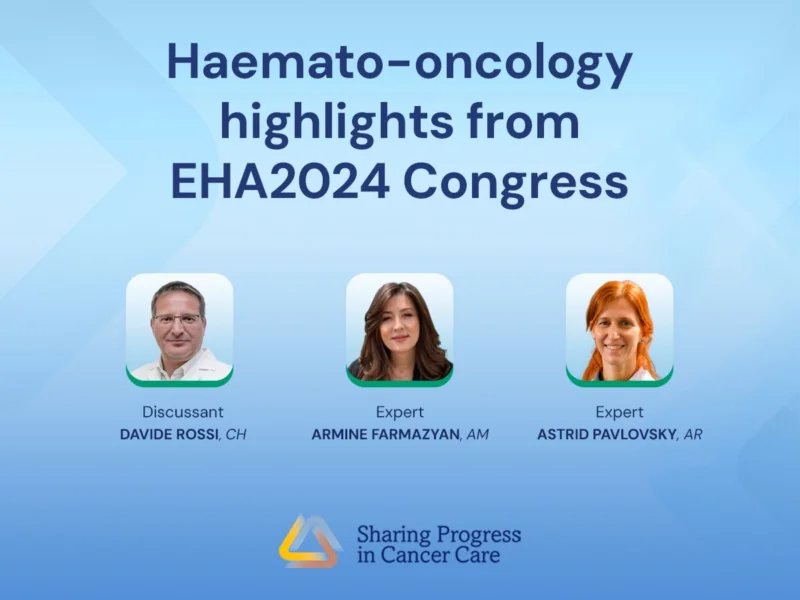 Haemato-oncology highlights from EHA2024 Congress

Discussant
DAVIDE ROSSI, CH

Expert
ARMINE FARMAZYAN, AM

Expert
ASTRID PAVLOVSKY, AR

Sharing Progress in Cancer Care